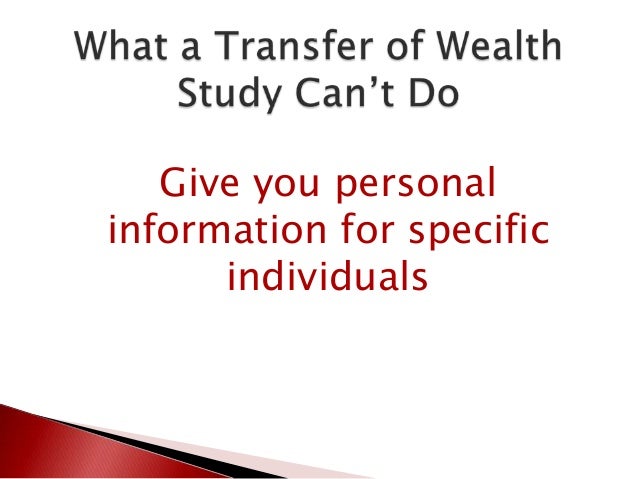 What a Transfer of Wealth Study Can’t Do

Give you personal information for specific individuals